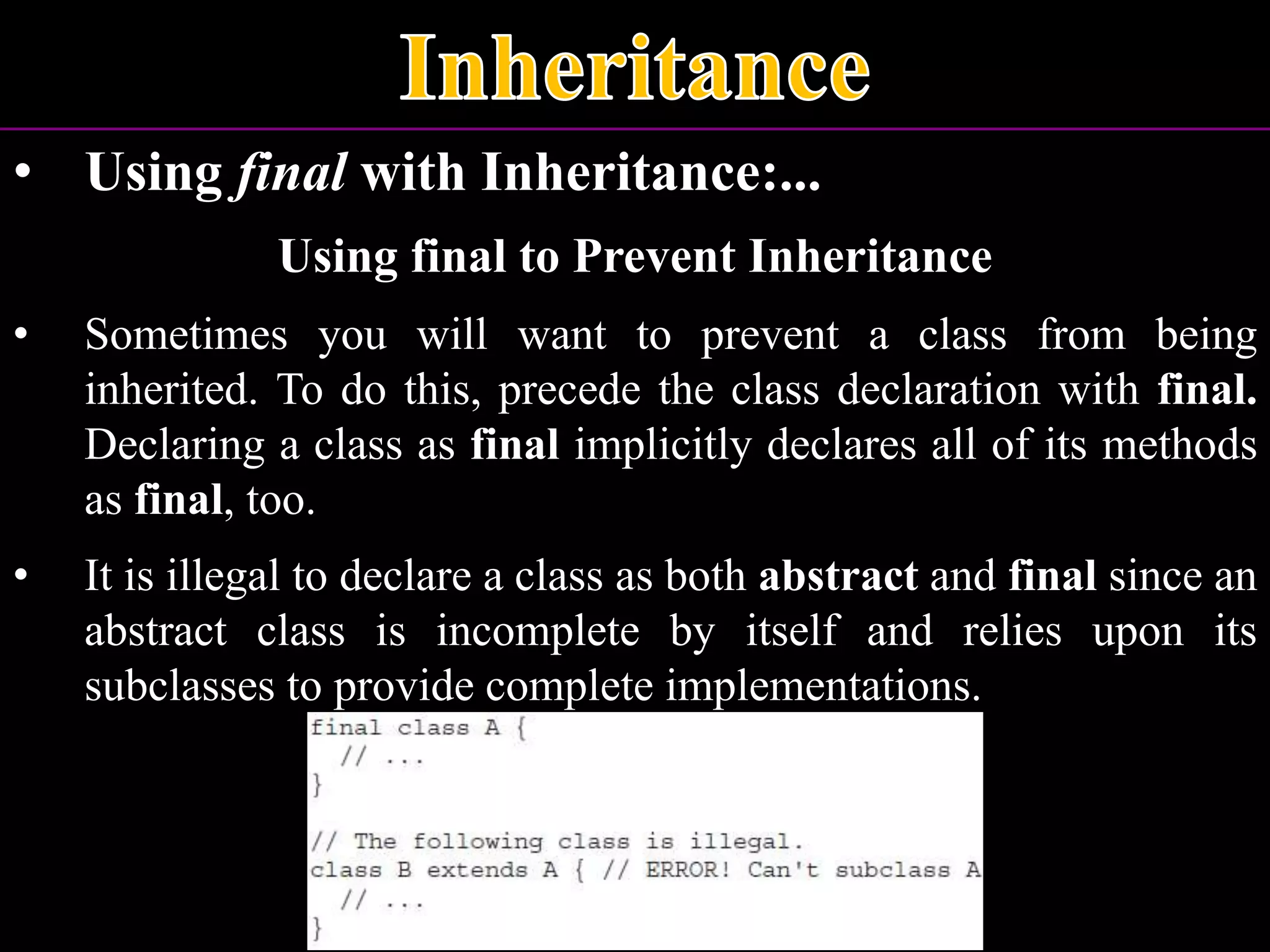 Inheritance

• Using final with Inheritance:...

Using final to Prevent Inheritance

• Sometimes you will want to prevent a class from being inherited. To do this, precede the class declaration with final. Declaring a class as final implicitly declares all of its methods as final, too.

• It is illegal to declare a class as both abstract and final since an abstract class is incomplete by itself and relies upon its subclasses to provide complete implementations.

final class A {
  // ...
}

// The following class is illegal.
class B extends A { // ERROR! Can't subclass A
  // ...
}